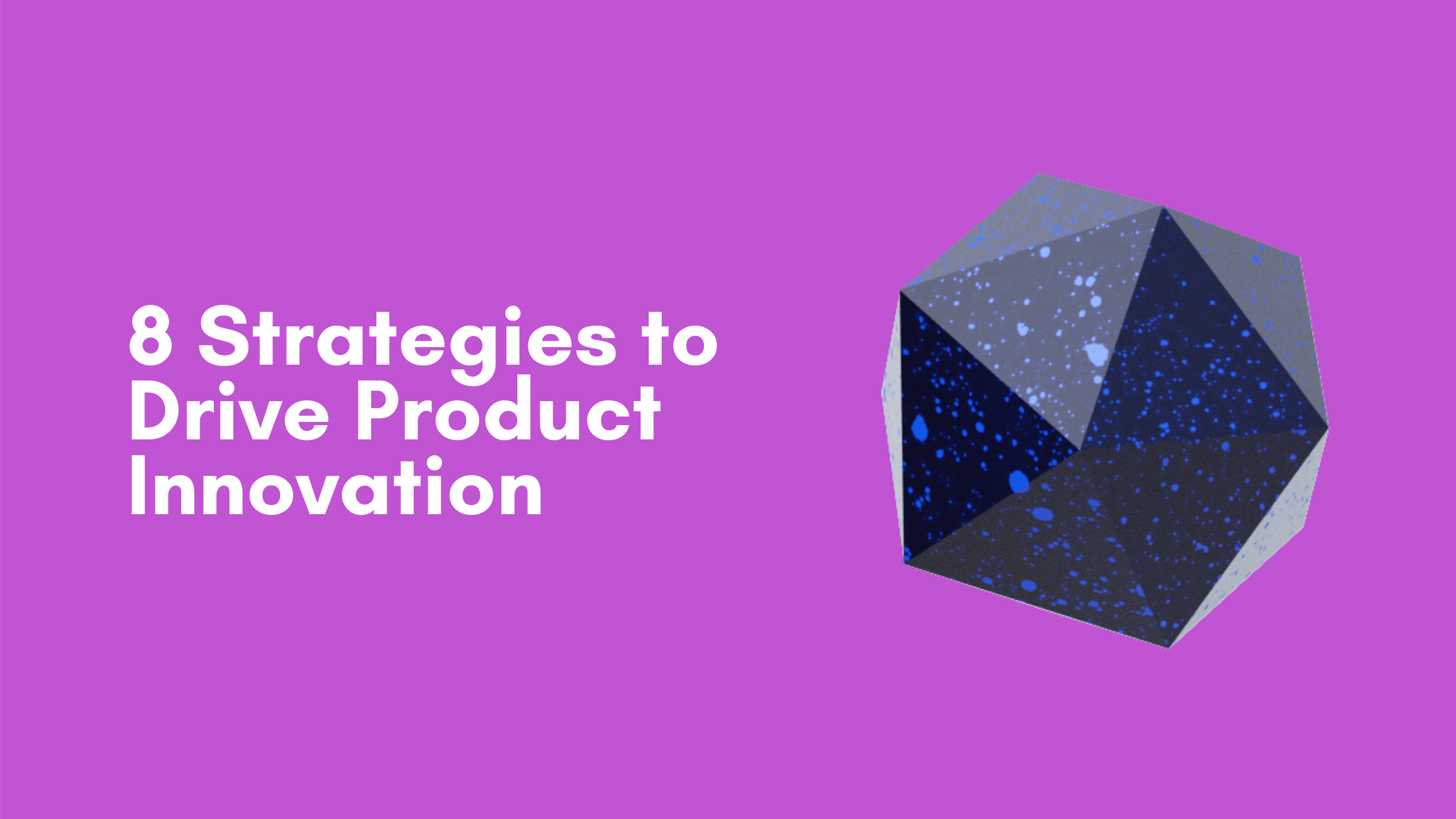 8 Strategies to Drive Product Innovation